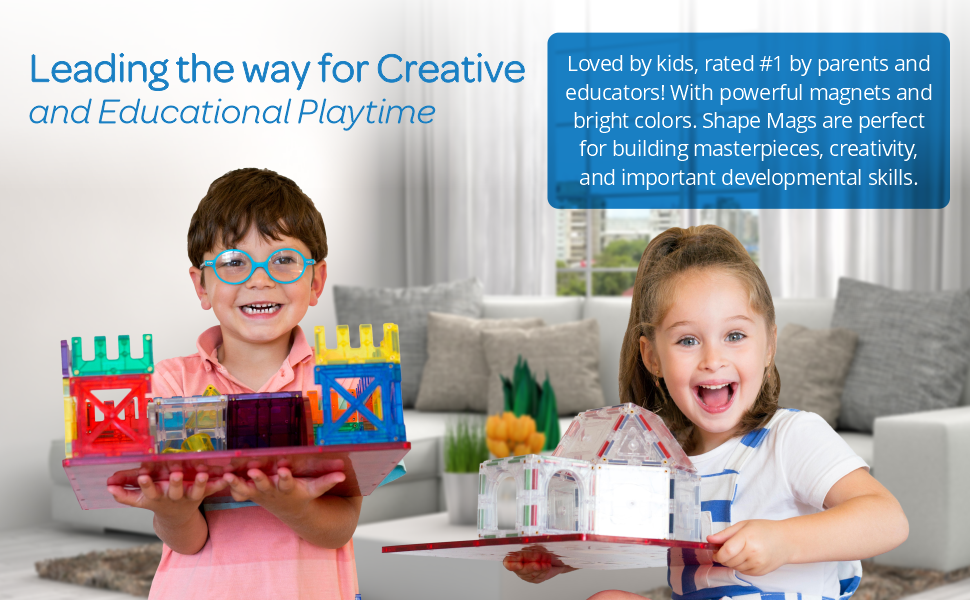 Leading the way for Creative
and Educational Playtime

Loved by kids, rated #1 by parents and educators! With powerful magnets and bright colors. Shape Mags are perfect for building masterpieces, creativity, and important developmental skills.